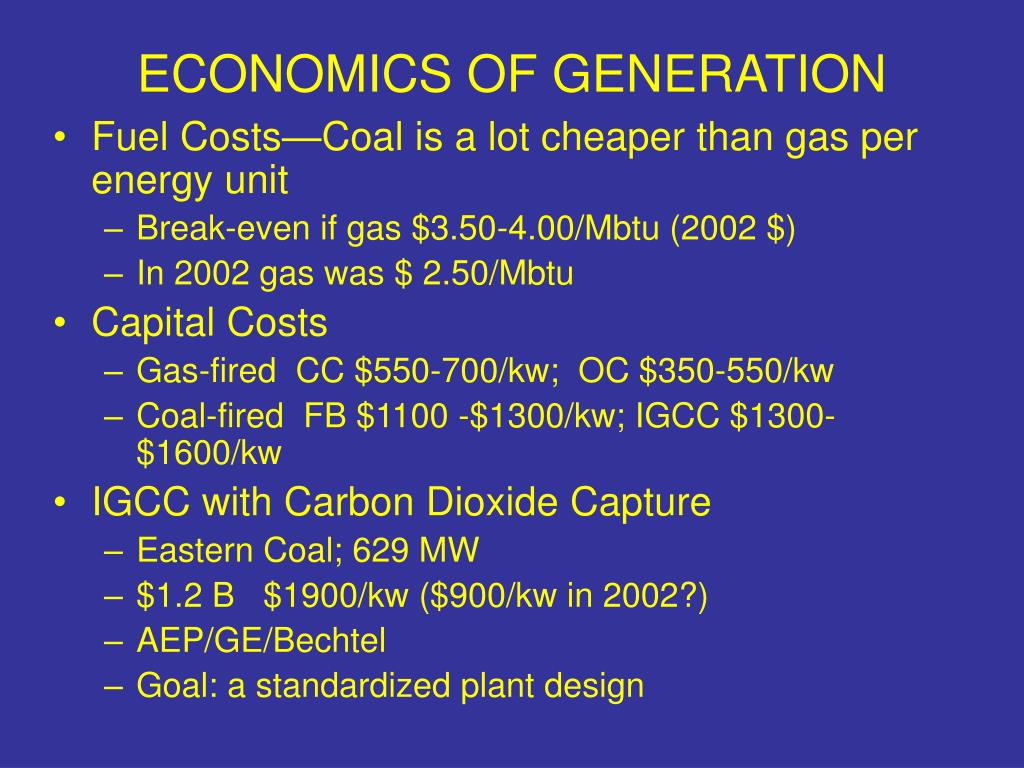 ECONOMICS OF GENERATION

• Fuel Costs—Coal is a lot cheaper than gas per energy unit
  – Break-even if gas \$3.50-4.00/Mbtu (2002 \$)
  – In 2002 gas was \$ 2.50/Mbtu
• Capital Costs
  – Gas-fired CC \$550-700/kw; OC \$350-550/kw
  – Coal-fired FB \$1100 -\$1300/kw; IGCC \$1300-\$1600/kw
• IGCC with Carbon Dioxide Capture
  – Eastern Coal; 629 MW
  – \$1.2 B \$1900/kw (\$900/kw in 2002?)
  – AEP/GE/Bechtel
  – Goal: a standardized plant design